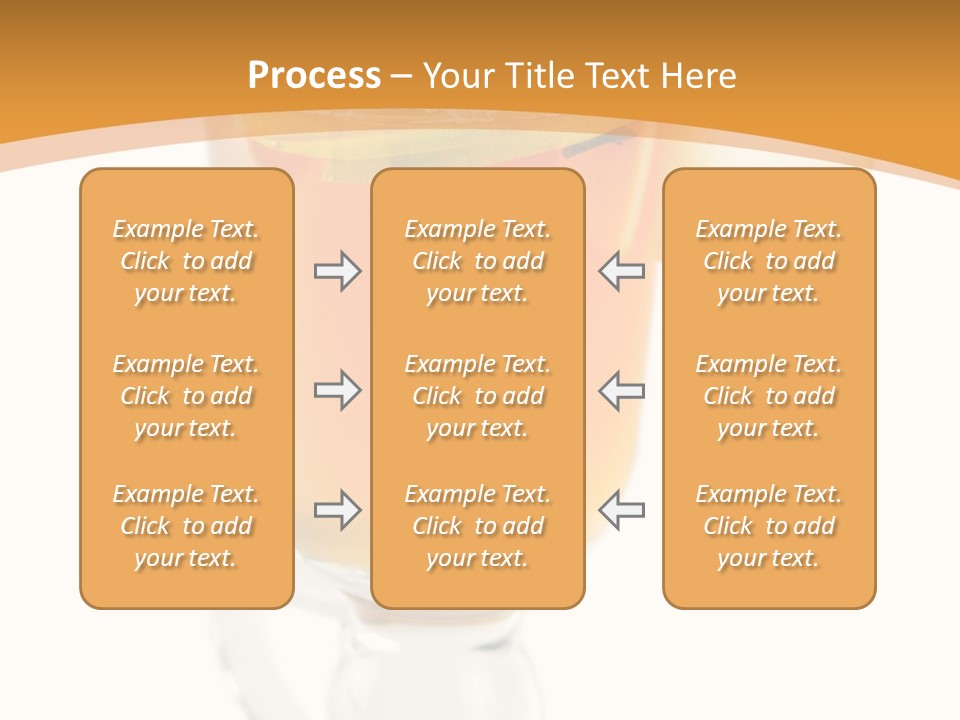 Process – Your Title Text Here

Example Text. Click to add your text.

Example Text. Click to add your text.

Example Text. Click to add your text.

Example Text. Click to add your text.

Example Text. Click to add your text.

Example Text. Click to add your text.

Example Text. Click to add your text.

Example Text. Click to add your text.

Example Text. Click to add your text.